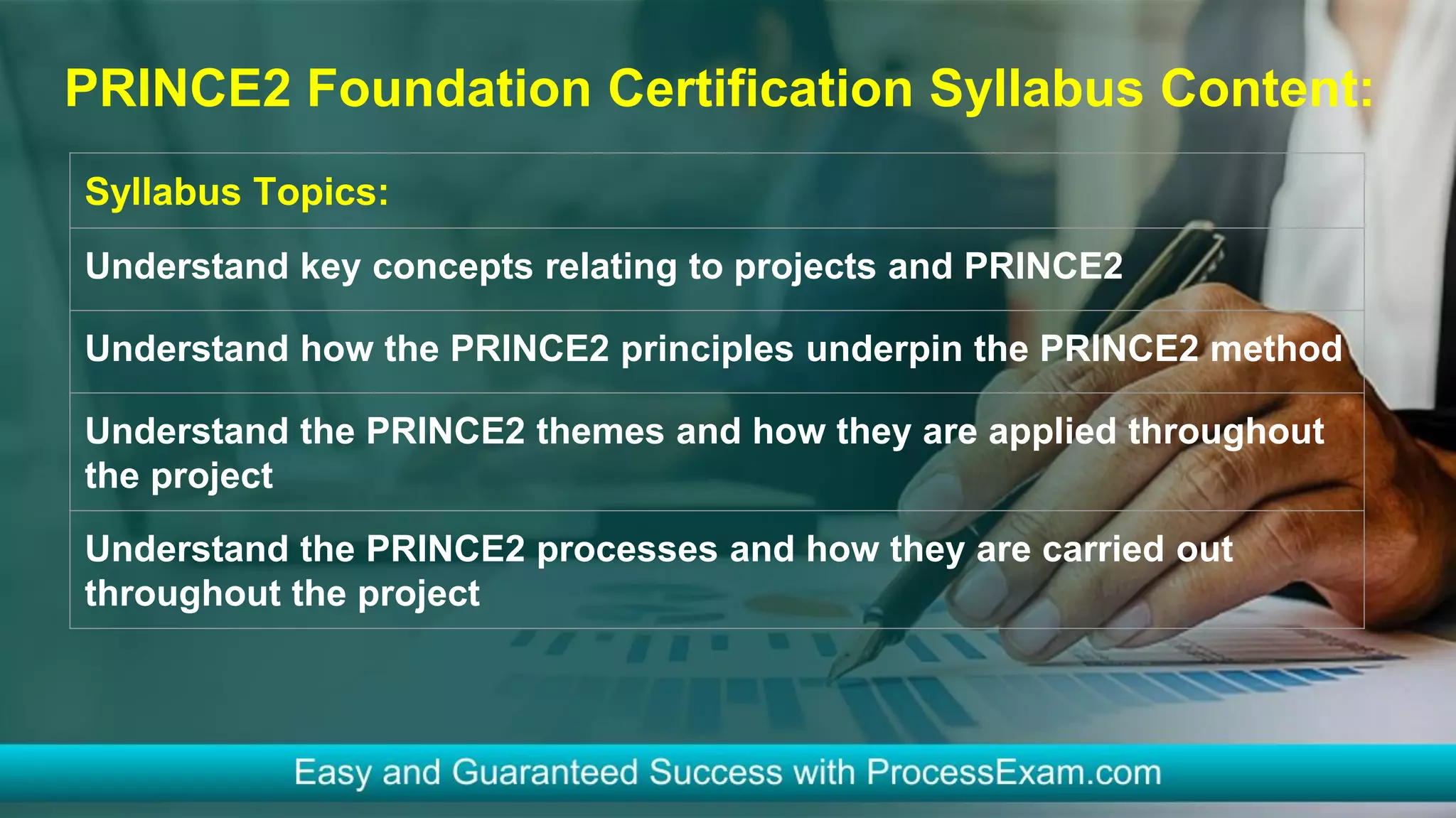 PRINCE2 Foundation Certification Syllabus Content:

| Syllabus Topics: |
|---|
| Understand key concepts relating to projects and PRINCE2 |
| Understand how the PRINCE2 principles underpin the PRINCE2 method |
| Understand the PRINCE2 themes and how they are applied throughout the project |
| Understand the PRINCE2 processes and how they are carried out throughout the project |

Easy and Guaranteed Success with ProcessExam.com